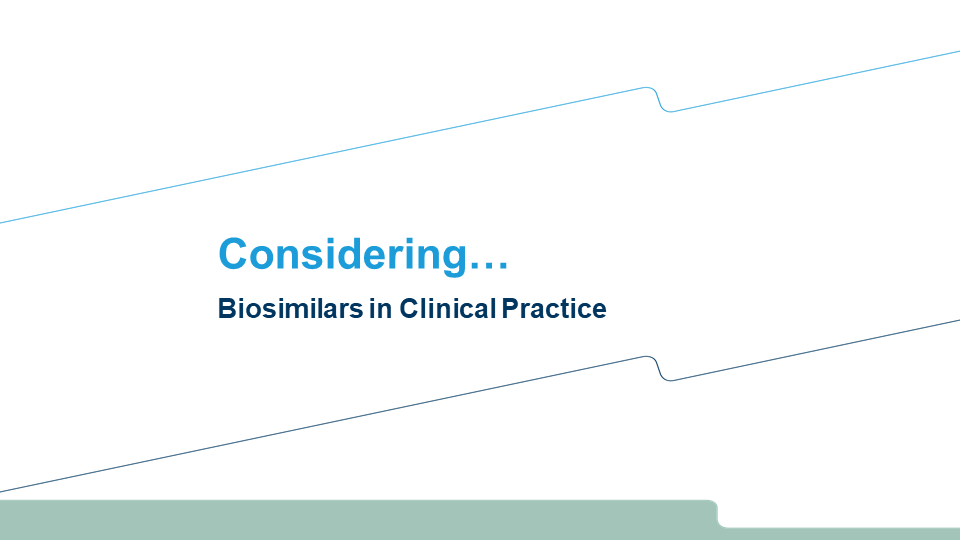 Considering…

Biosimilars in Clinical Practice